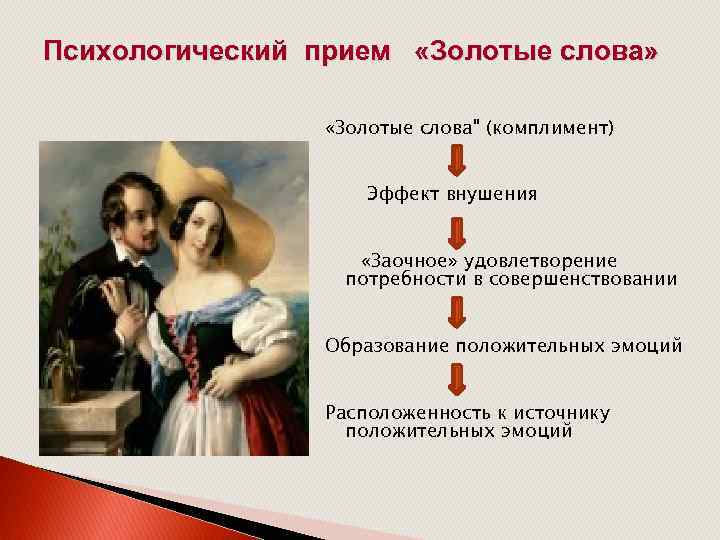 Психологический прием «Золотые слова»

«Золотые слова" (комплимент)

Эффект внушения

«Заочное» удовлетворение потребности в совершенствовании

Образование положительных эмоций

Расположенность к источнику положительных эмоций